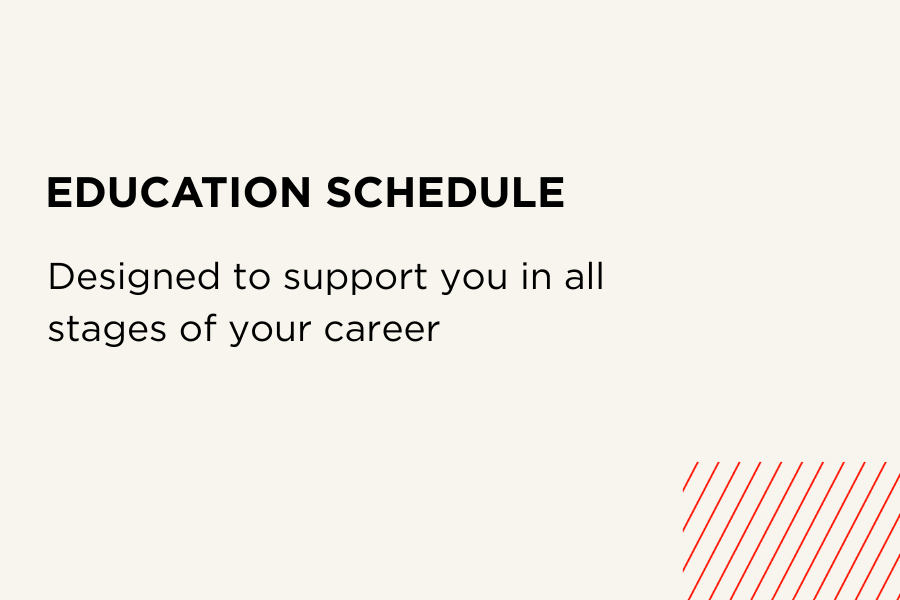 EDUCATION SCHEDULE

Designed to support you in all stages of your career